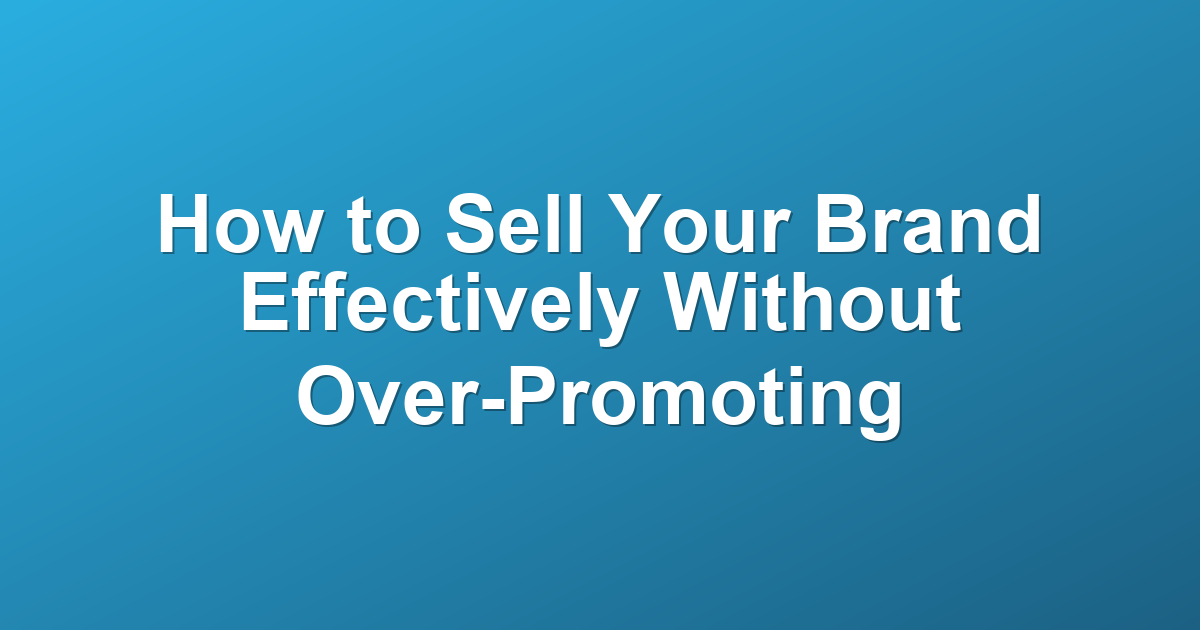 How to Sell Your Brand Effectively Without Over-Promoting